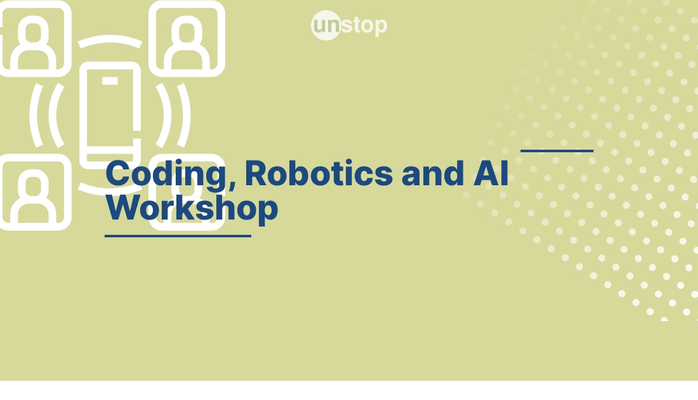 unstop

Coding, Robotics and AI Workshop